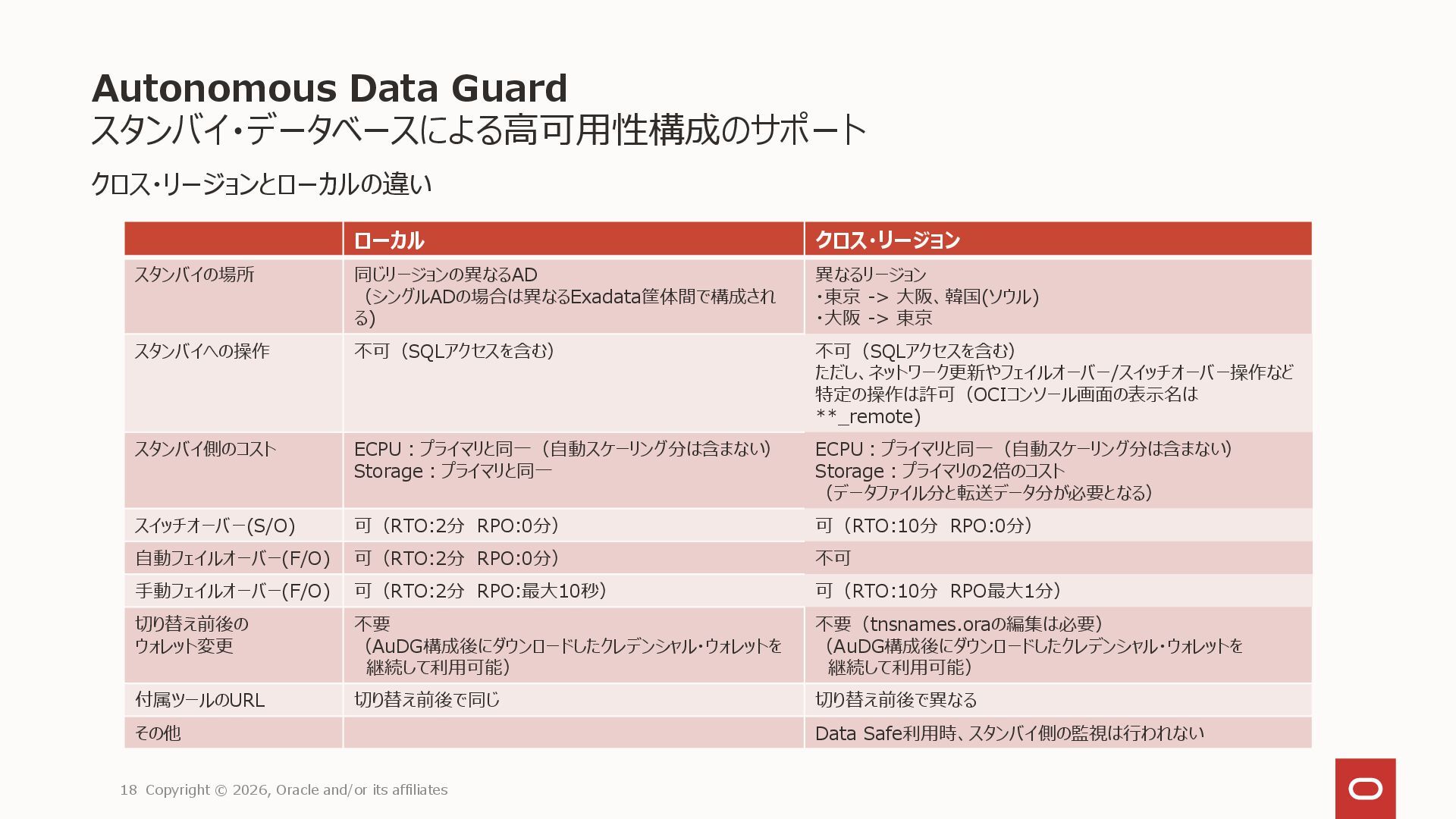 Autonomous Data Guard
スタンバイ・データベースによる高可用性構成のサポート

クロス・リージョンとローカルの違い

| | ローカル | クロス・リージョン |
|---|---|---|
| スタンバイの場所 | 同じリージョンの異なるAD （シングルADの場合は異なるExadata筐体間で構成される） | 異なるリージョン ・東京 -> 大阪、韓国(ソウル) ・大阪 -> 東京 |
| スタンバイへの操作 | 不可（SQLアクセスを含む） | 不可（SQLアクセスを含む） ただし、ネットワーク更新やフェイルオーバー/スイッチオーバー操作など特定の操作は許可（OCIコンソール画面の表示名は **_remote） |
| スタンバイ側のコスト | ECPU：プライマリと同一（自動スケーリング分は含まない） Storage：プライマリと同一 | ECPU：プライマリと同一（自動スケーリング分は含まない） Storage：プライマリの2倍のコスト （データファイル分と転送データ分が必要となる） |
| スイッチオーバー(S/O) | 可（RTO:2分 RPO:0分） | 可（RTO:10分 RPO:0分） |
| 自動フェイルオーバー(F/O) | 可（RTO:2分 RPO:0分） | 不可 |
| 手動フェイルオーバー(F/O) | 可（RTO:2分 RPO:最大10秒） | 可（RTO:10分 RPO最大1分） |
| 切り替え前後の ウォレット変更 | 不要 （AuDG構成後にダウンロードしたクレデンシャル・ウォレットを継続して利用可能） | 不要（tnsnames.oraの編集は必要） （AuDG構成後にダウンロードしたクレデンシャル・ウォレットを継続して利用可能） |
| 付属ツールのURL | 切り替え前後で同じ | 切り替え前後で異なる |
| その他 | | Data Safe利用時、スタンバイ側の監視は行われない |

18 Copyright © 2026, Oracle and/or its affiliates